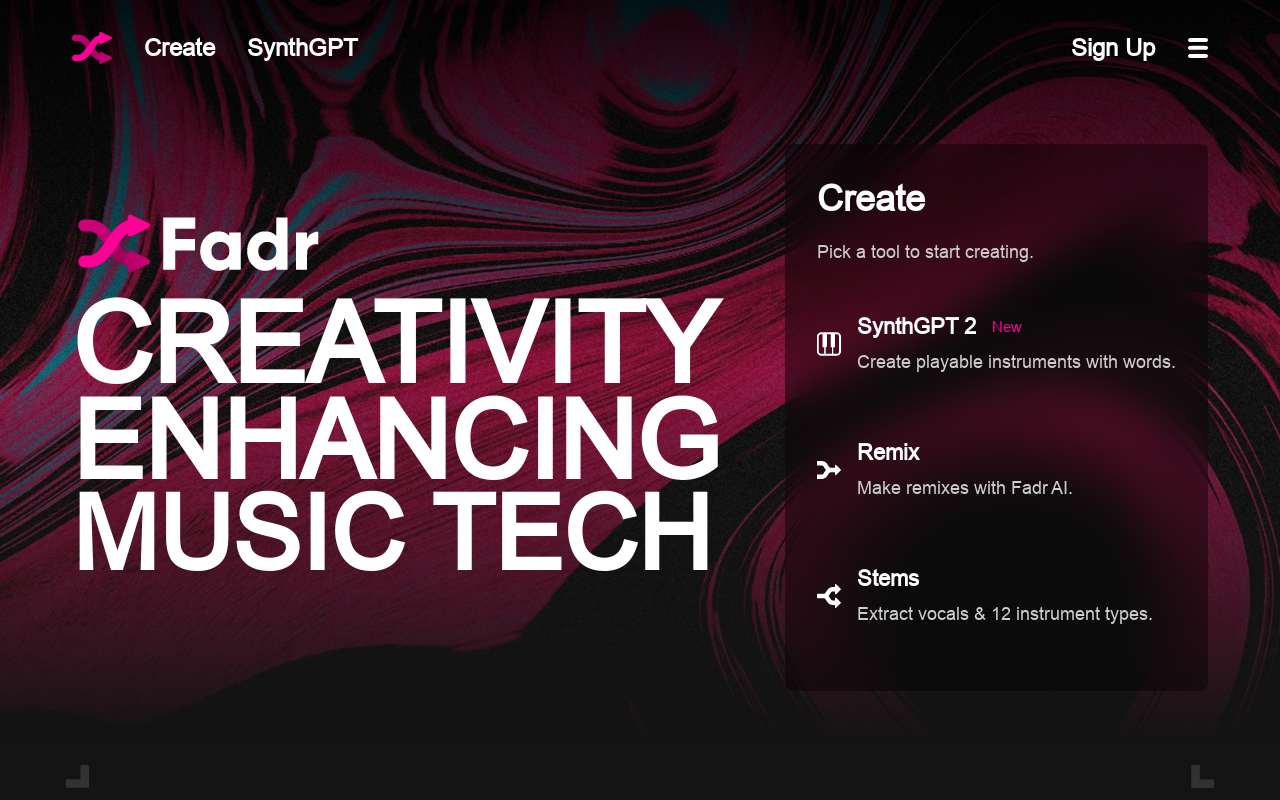 Create SynthGPT

Sign Up

Fadr
CREATIVITY ENHANCING MUSIC TECH

Create

Pick a tool to start creating.

SynthGPT 2 New
Create playable instruments with words.

Remix
Make remixes with Fadr AI.

Stems
Extract vocals & 12 instrument types.